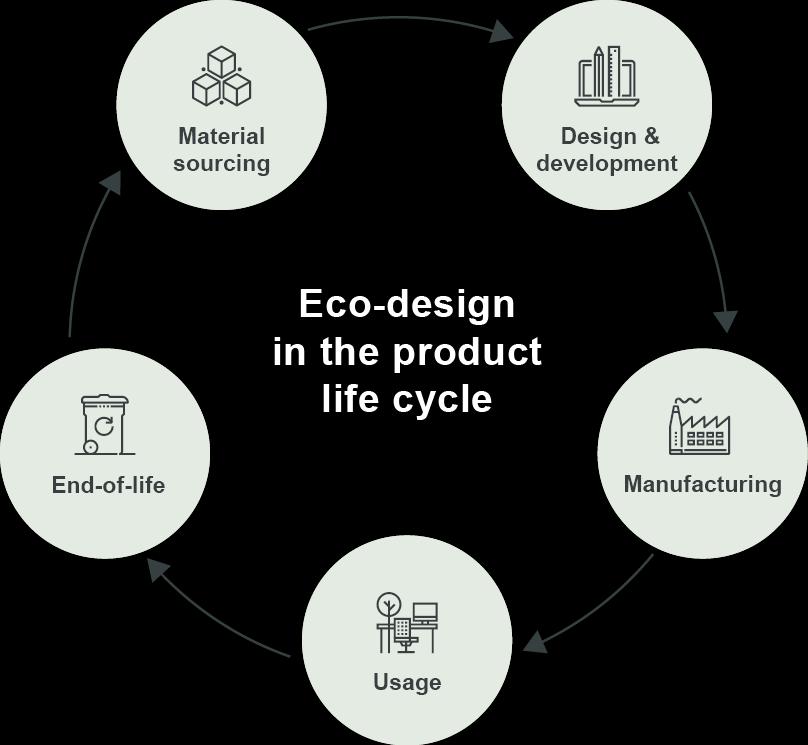 Material sourcing

Design & development

Eco-design in the product life cycle

Manufacturing

Usage

End-of-life